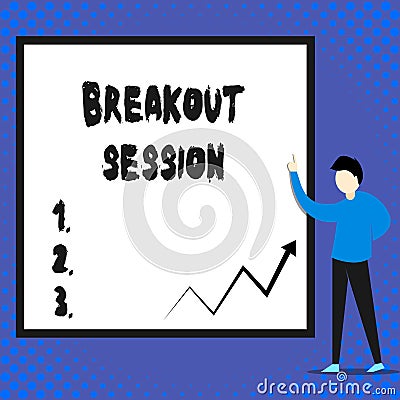 BREAKOUT SESSION

1.
2.
3.

dreamstime.com